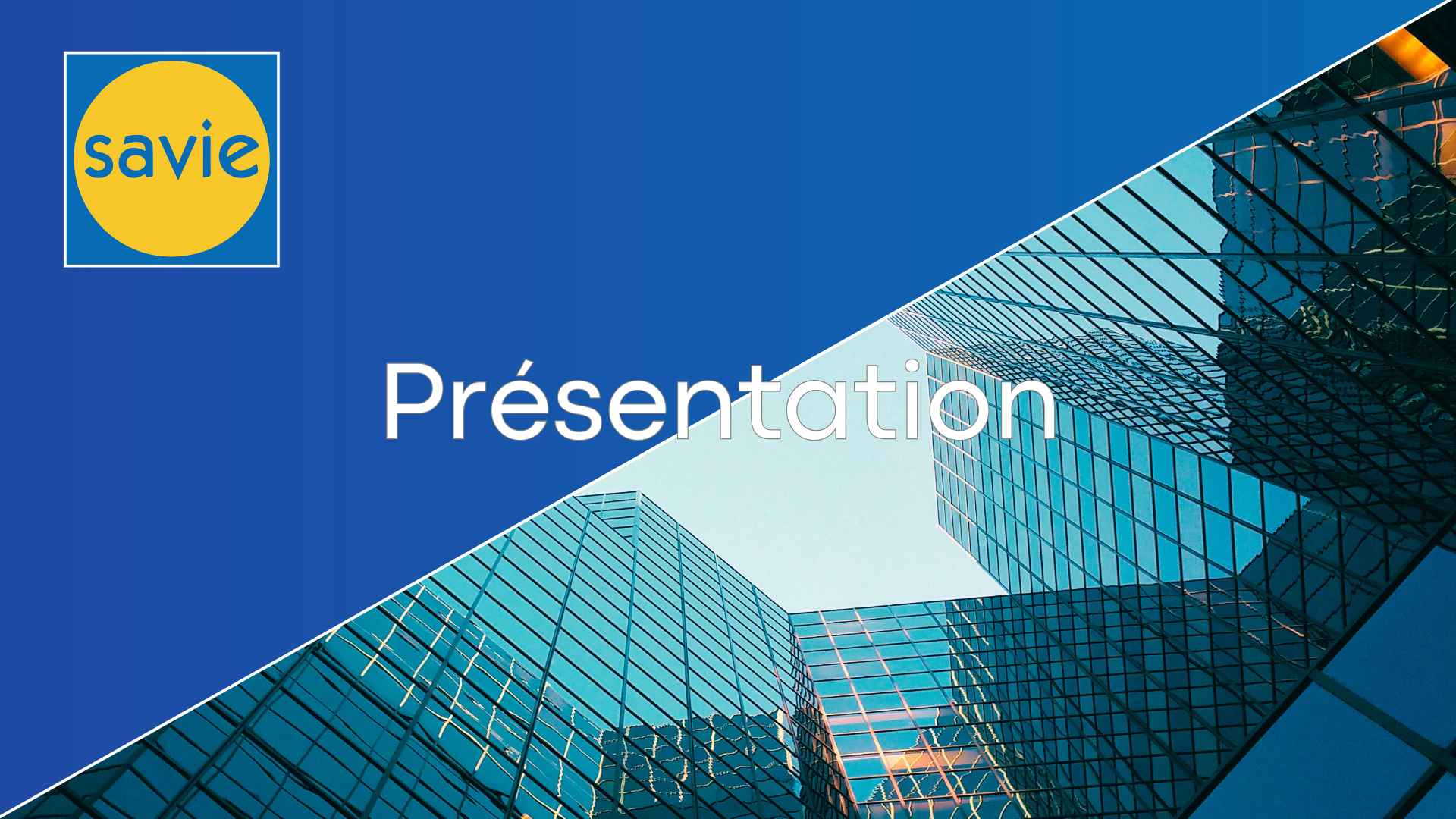 savie

Présentation